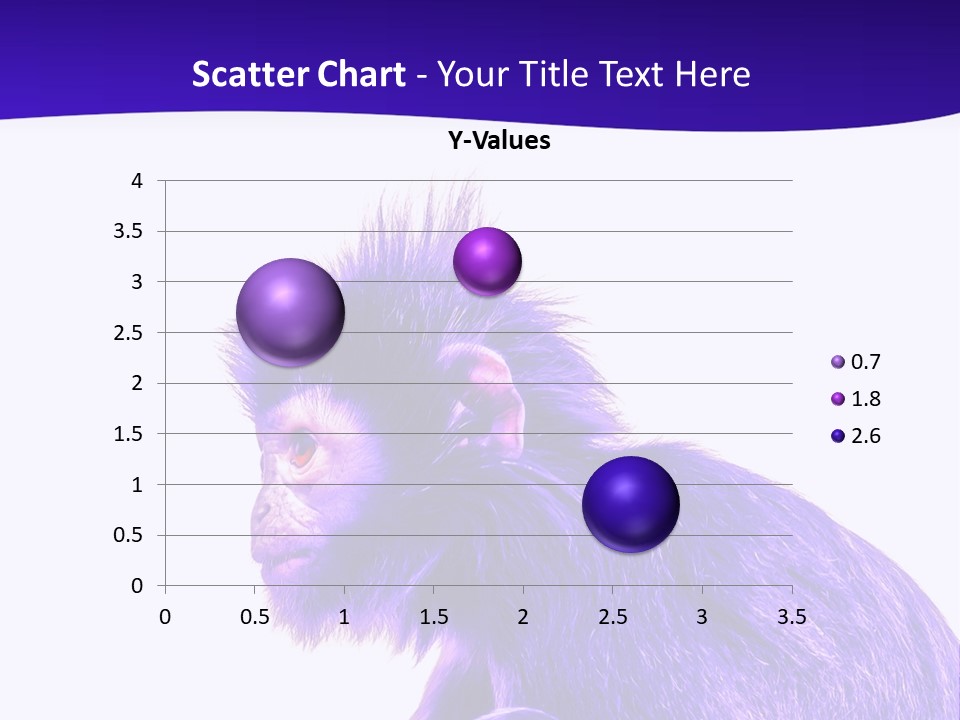 Scatter Chart - Your Title Text Here

Y-Values

4
3.5
3
2.5
2
1.5
1
0.5
0

0 0.5 1 1.5 2 2.5 3 3.5

0.7
1.8
2.6